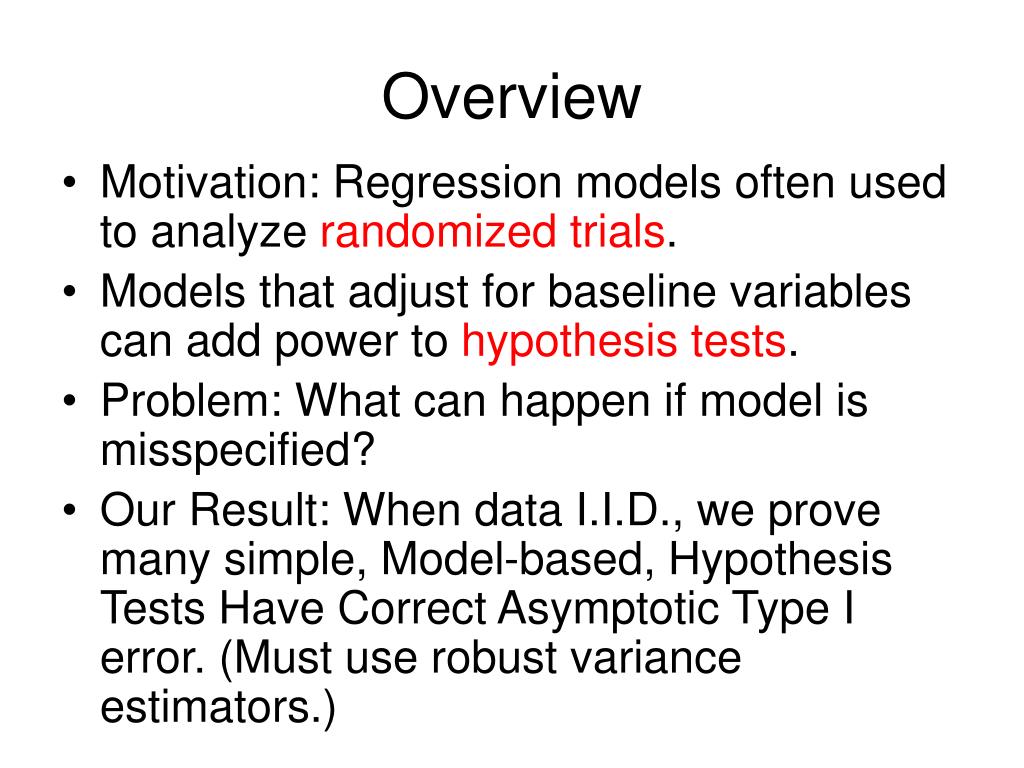 Overview

• Motivation: Regression models often used to analyze randomized trials.
• Models that adjust for baseline variables can add power to hypothesis tests.
• Problem: What can happen if model is misspecified?
• Our Result: When data I.I.D., we prove many simple, Model-based, Hypothesis Tests Have Correct Asymptotic Type I error. (Must use robust variance estimators.)